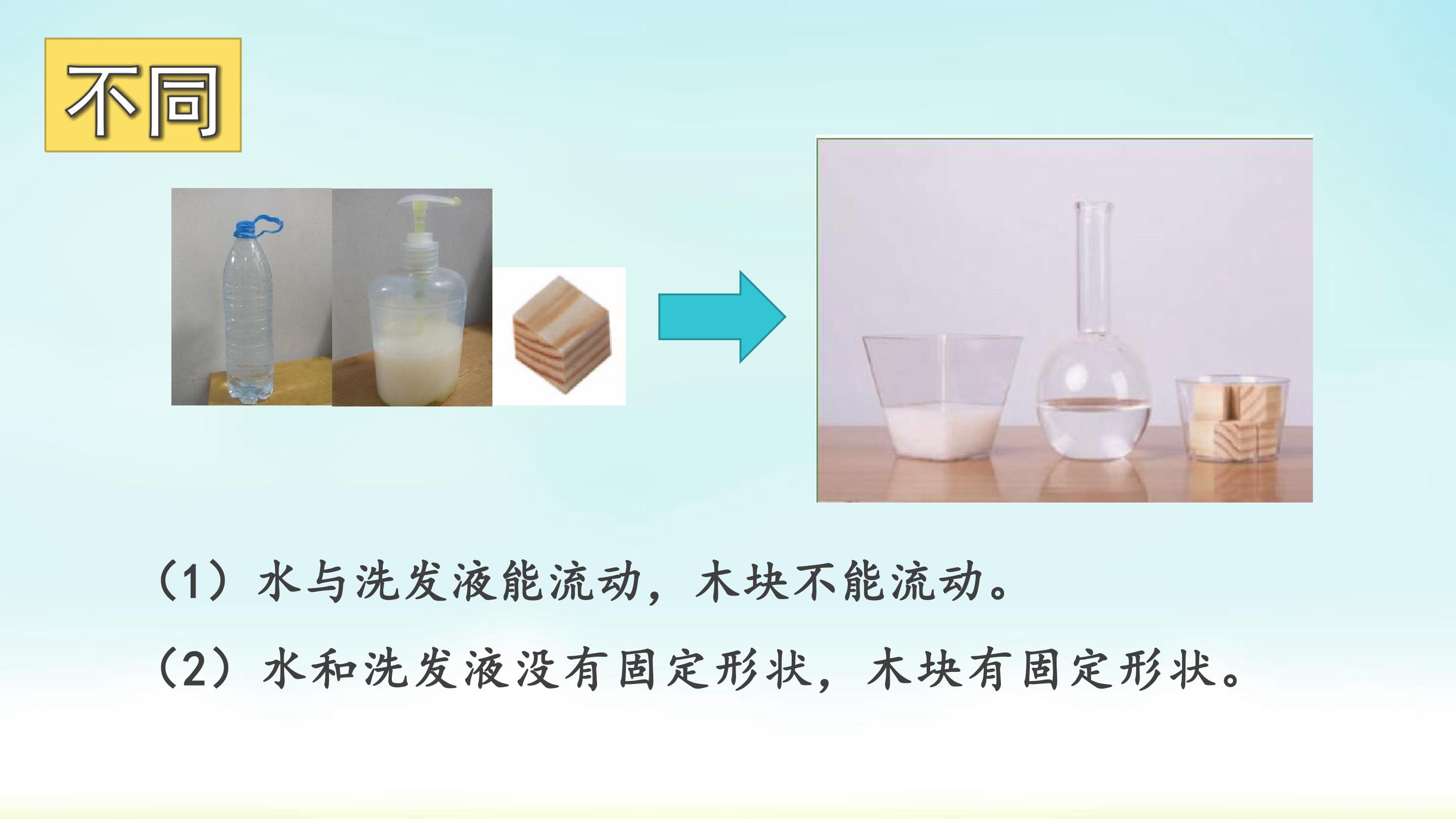 不同

（1）水与洗发液能流动，木块不能流动。

（2）水和洗发液没有固定形状，木块有固定形状。